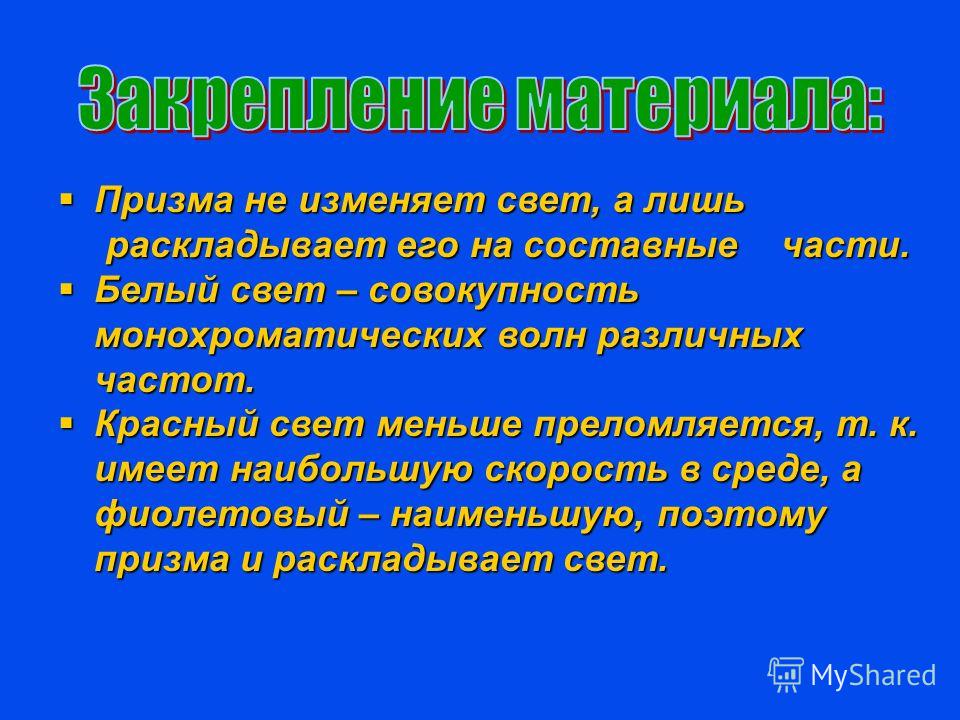 Закрепление материала:

▪ Призма не изменяет свет, а лишь раскладывает его на составные части.
▪ Белый свет – совокупность монохроматических волн различных частот.
▪ Красный свет меньше преломляется, т. к. имеет наибольшую скорость в среде, а фиолетовый – наименьшую, поэтому призма и раскладывает свет.

MyShared